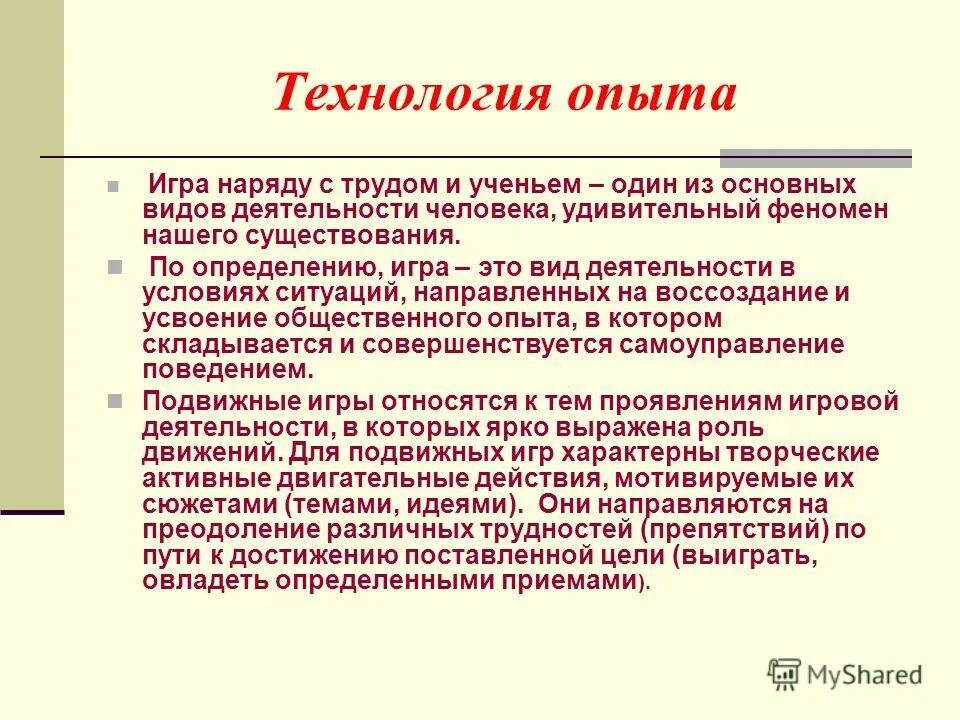 Технология опыта

Игра наряду с трудом и ученьем – один из основных видов деятельности человека, удивительный феномен нашего существования.

По определению, игра – это вид деятельности в условиях ситуаций, направленных на воссоздание и усвоение общественного опыта, в котором складывается и совершенствуется самоуправление поведением.

Подвижные игры относятся к тем проявлениям игровой деятельности, в которых ярко выражена роль движений. Для подвижных игр характерны творческие активные двигательные действия, мотивируемые их сюжетами (темами, идеями). Они направляются на преодоление различных трудностей (препятствий) по пути к достижению поставленной цели (выиграть, овладеть определенными приемами).

MyShared